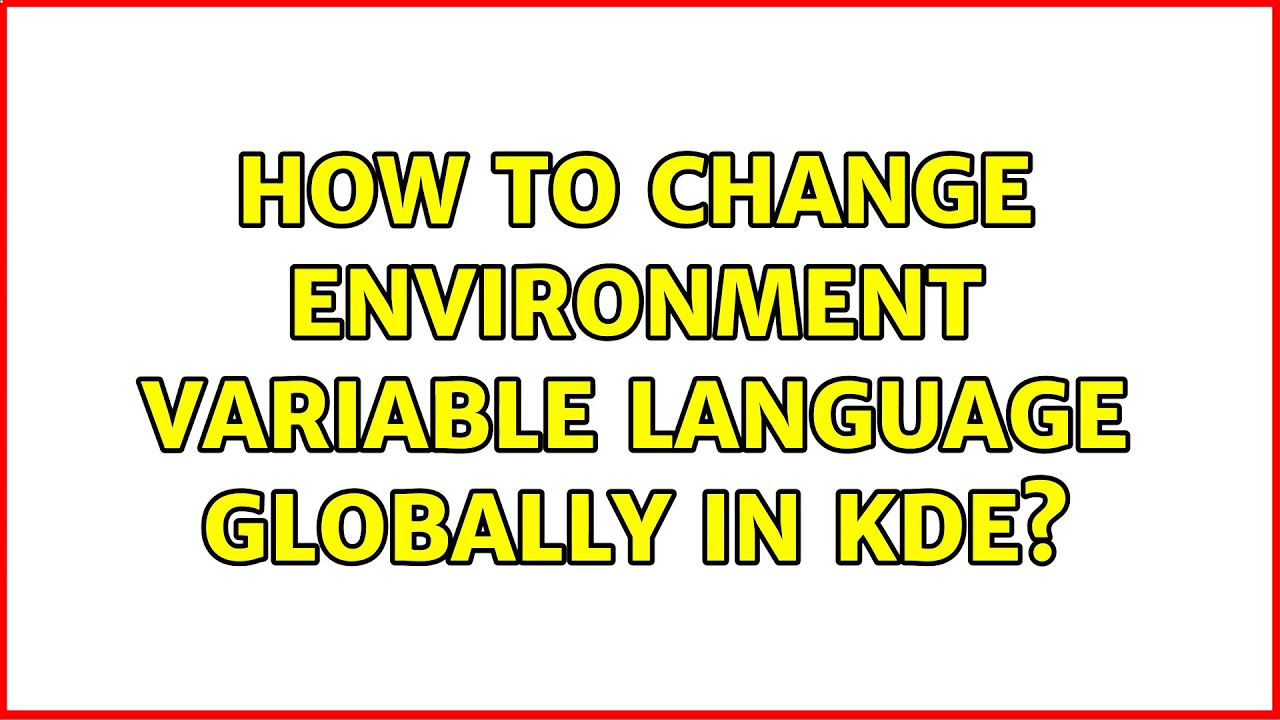 HOW TO CHANGE ENVIRONMENT VARIABLE LANGUAGE GLOBALLY IN KDE?